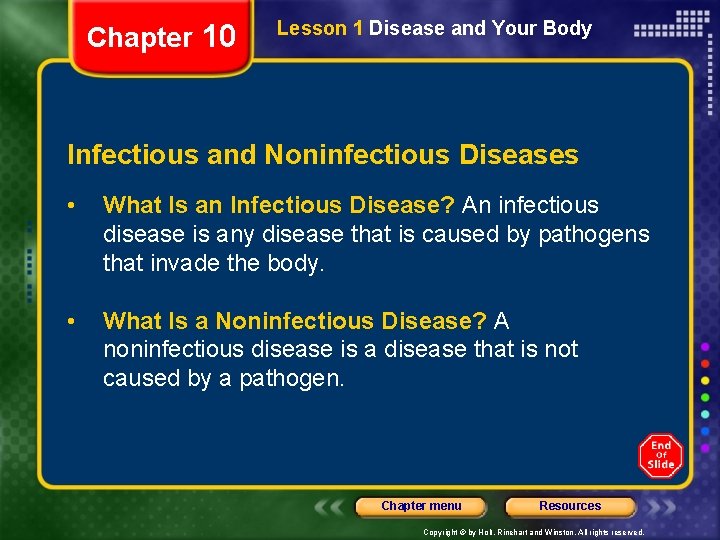 Chapter 10

Lesson 1 Disease and Your Body

Infectious and Noninfectious Diseases

• What Is an Infectious Disease? An infectious disease is any disease that is caused by pathogens that invade the body.

• What Is a Noninfectious Disease? A noninfectious disease is a disease that is not caused by a pathogen.

End Of Slide

Chapter menu

Resources

Copyright © by Holt, Rinehart and Winston. All rights reserved.